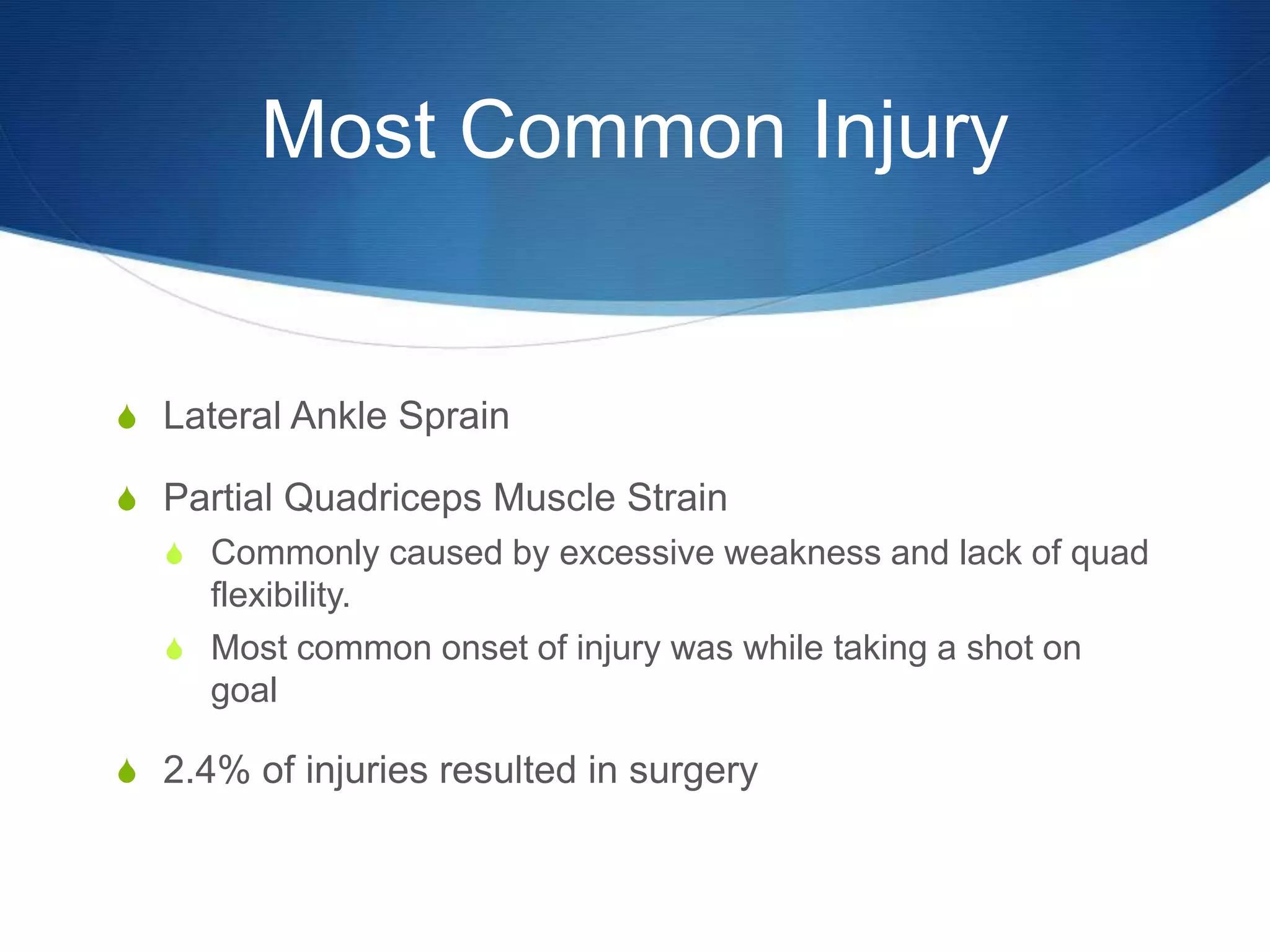 Most Common Injury

Lateral Ankle Sprain

Partial Quadriceps Muscle Strain

Commonly caused by excessive weakness and lack of quad flexibility.

Most common onset of injury was while taking a shot on goal

2.4% of injuries resulted in surgery